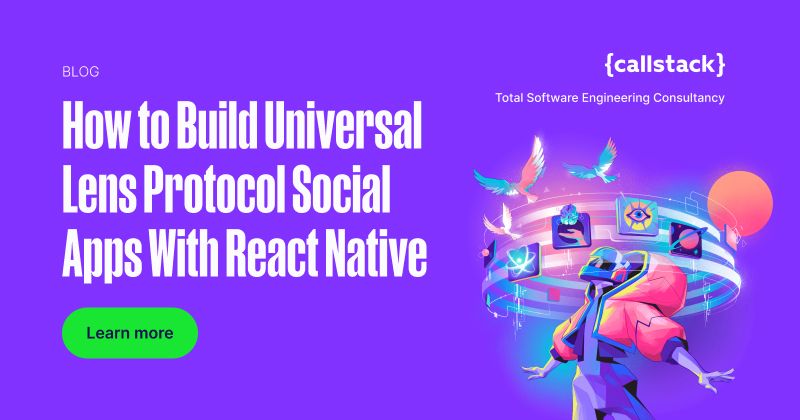 BLOG

How to Build Universal Lens Protocol Social Apps With React Native

Learn more

{callstack}

Total Software Engineering Consultancy